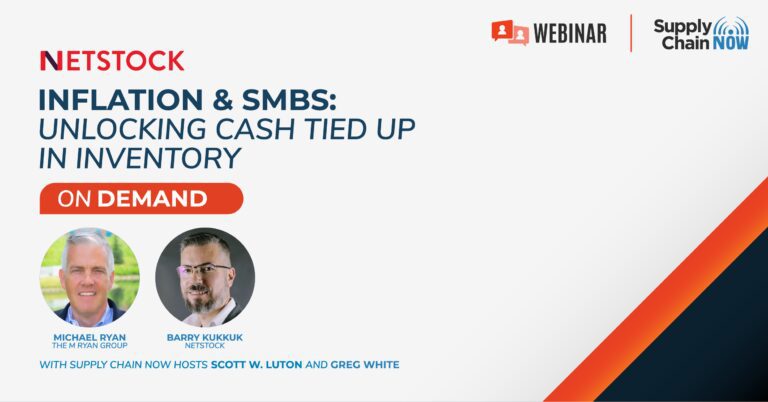 WEBINAR

Supply Chain NOW

NETSTOCK

INFLATION & SMBS:
UNLOCKING CASH TIED UP IN INVENTORY

ON DEMAND

MICHAEL RYAN
THE M RYAN GROUP

BARRY KUKKUK
NETSTOCK

WITH SUPPLY CHAIN NOW HOSTS SCOTT W. LUTON AND GREG WHITE